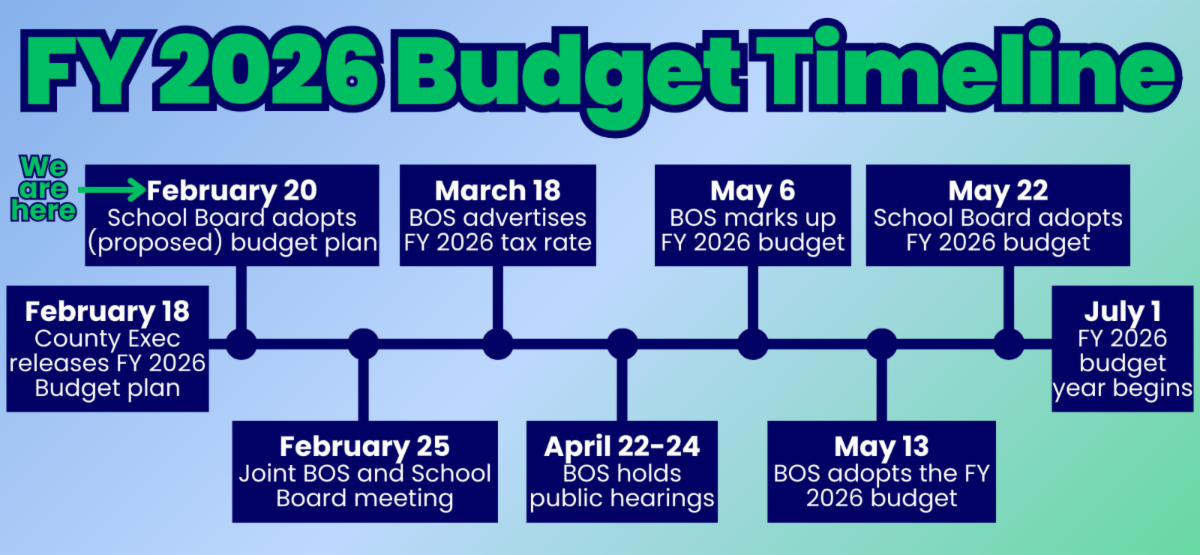 FY 2026 Budget Timeline

February 18
County Exec releases FY 2026 Budget plan

We are here

February 20
School Board adopts (proposed) budget plan

February 25
Joint BOS and School Board meeting

March 18
BOS advertises FY 2026 tax rate

April 22-24
BOS holds public hearings

May 6
BOS marks up FY 2026 budget

May 13
BOS adopts the FY 2026 budget

May 22
School Board adopts FY 2026 budget

July 1
FY 2026 budget year begins